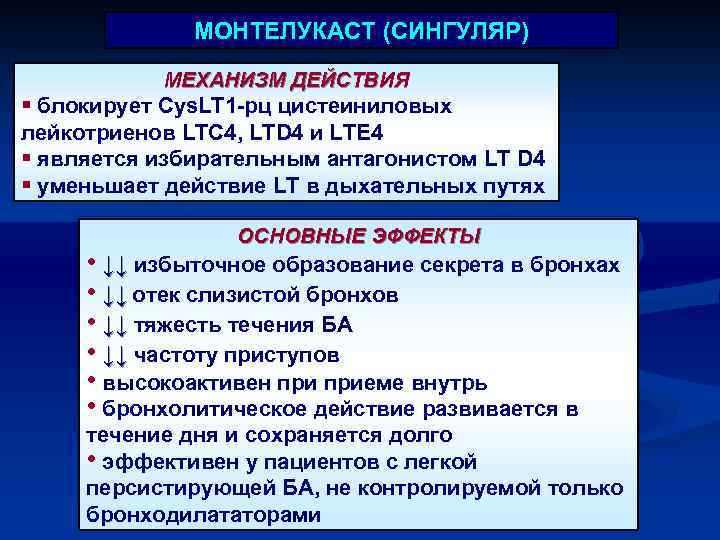 МОНТЕЛУКАСТ (СИНГУЛЯР)

МЕХАНИЗМ ДЕЙСТВИЯ
▪ блокирует CysLT1-рц цистеиниловых лейкотриенов LTC4, LTD4 и LTE4
▪ является избирательным антагонистом LT D4
▪ уменьшает действие LT в дыхательных путях

ОСНОВНЫЕ ЭФФЕКТЫ
• ↓↓ избыточное образование секрета в бронхах
• ↓↓ отек слизистой бронхов
• ↓↓ тяжесть течения БА
• ↓↓ частоту приступов
• высокоактивен при приеме внутрь
• бронхолитическое действие развивается в течение дня и сохраняется долго
• эффективен у пациентов с легкой персистирующей БА, не контролируемой только бронходилататорами